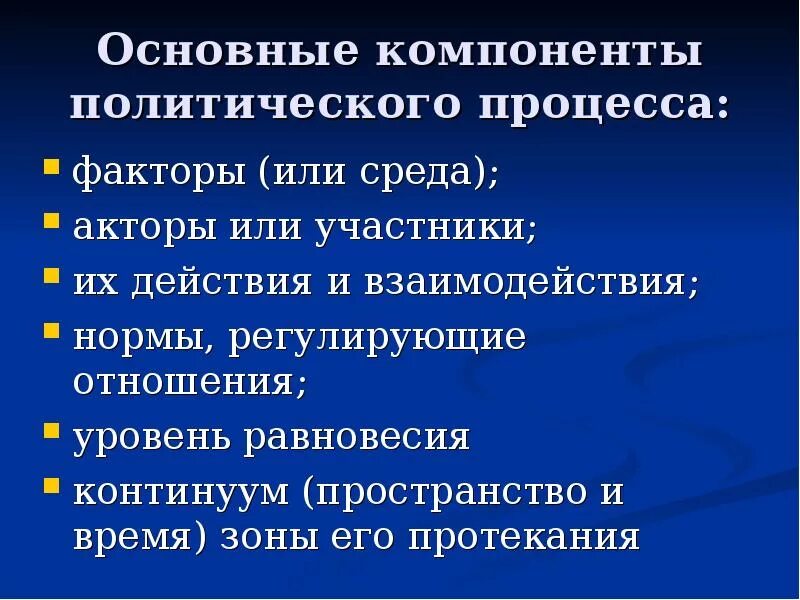 Основные компоненты политического процесса:

- факторы (или среда);
- акторы или участники;
- их действия и взаимодействия;
- нормы, регулирующие отношения;
- уровень равновесия
- континуум (пространство и время) зоны его протекания